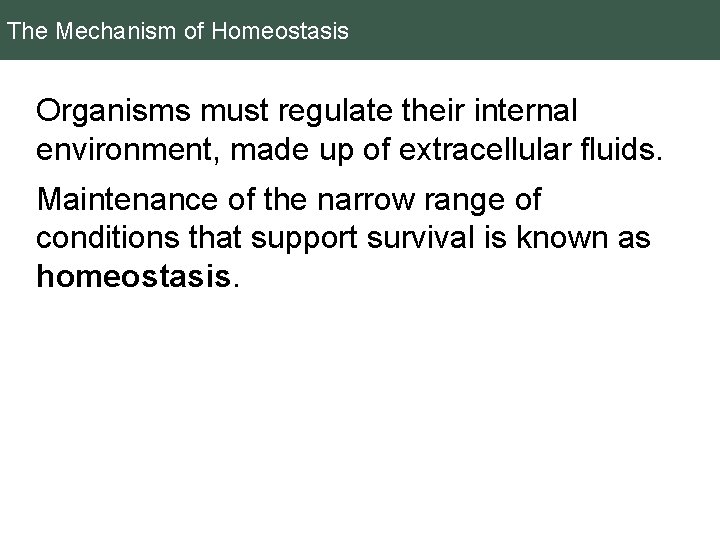 The Mechanism of Homeostasis

Organisms must regulate their internal environment, made up of extracellular fluids.

Maintenance of the narrow range of conditions that support survival is known as homeostasis.